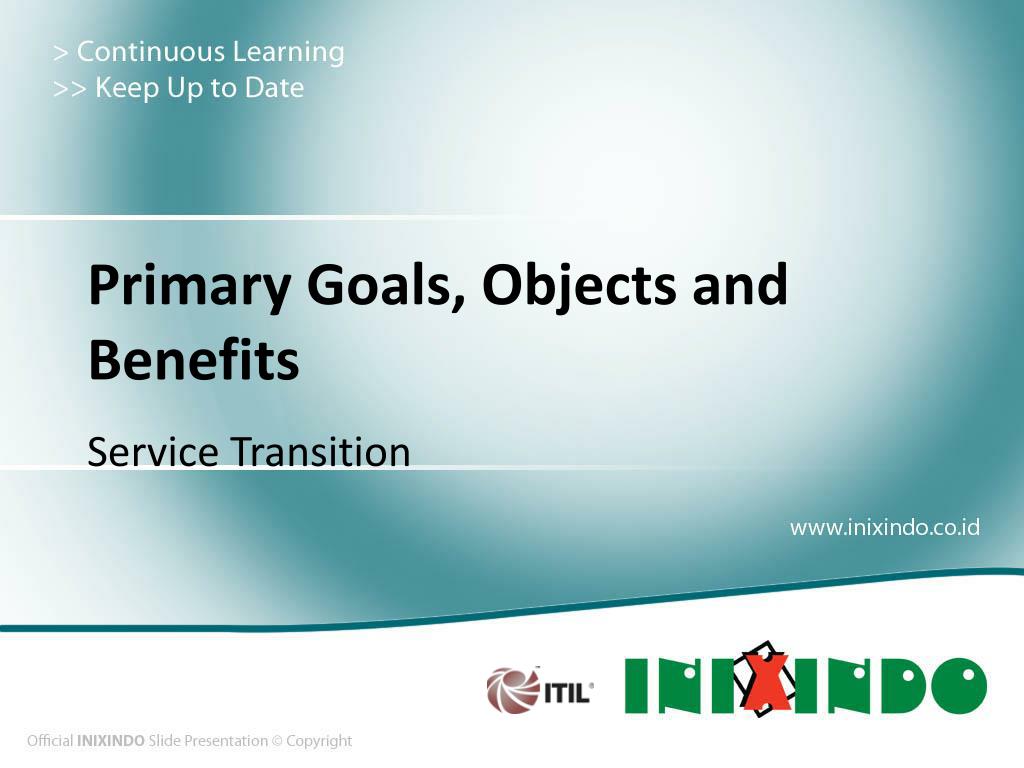 > Continuous Learning
>> Keep Up to Date

Primary Goals, Objects and Benefits

Service Transition

www.inixindo.co.id

ITIL®

INIXINDO

Official INIXINDO Slide Presentation © Copyright